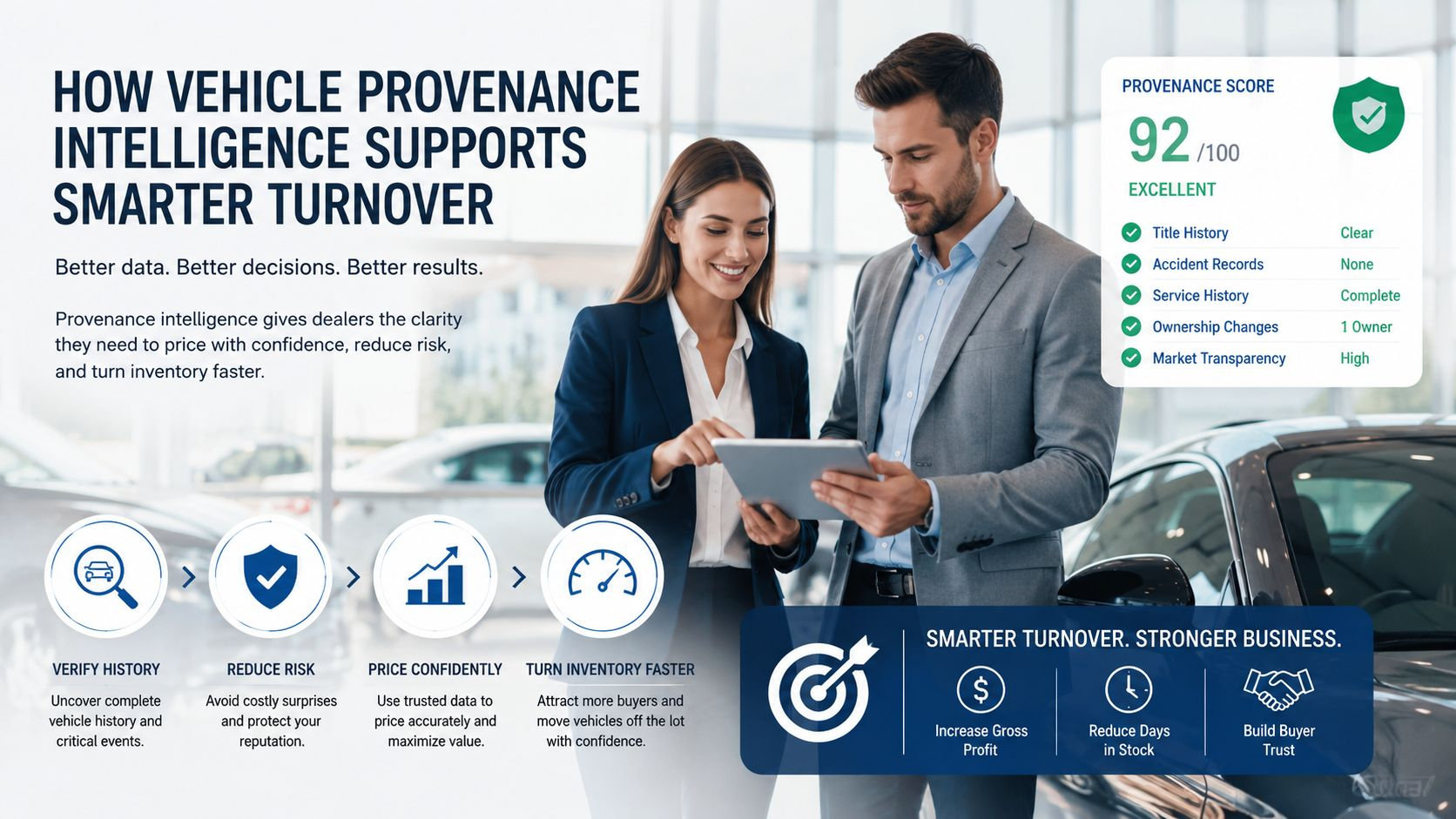 HOW VEHICLE PROVENANCE INTELLIGENCE SUPPORTS SMARTER TURNOVER

Better data. Better decisions. Better results.

Provenance intelligence gives dealers the clarity they need to price with confidence, reduce risk, and turn inventory faster.

PROVENANCE SCORE

92 /100

EXCELLENT

Title History Clear
Accident Records None
Service History Complete
Ownership Changes 1 Owner
Market Transparency High

VERIFY HISTORY

Uncover complete vehicle history and critical events.

REDUCE RISK

Avoid costly surprises and protect your reputation.

PRICE CONFIDENTLY

Use trusted data to price accurately and maximize value.

TURN INVENTORY FASTER

Attract more buyers and move vehicles off the lot with confidence.

SMARTER TURNOVER. STRONGER BUSINESS.

Increase Gross Profit

Reduce Days in Stock

Build Buyer Trust